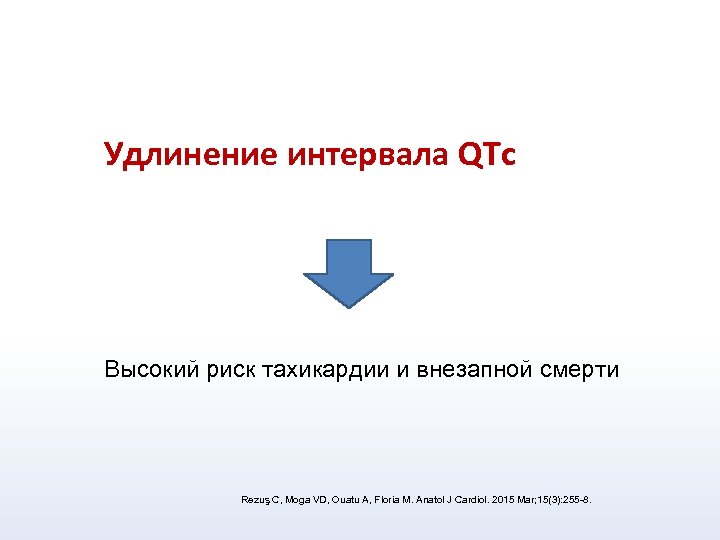 Удлинение интервала QTc

Высокий риск тахикардии и внезапной смерти

Rezuş C, Moga VD, Ouatu A, Floria M. Anatol J Cardiol. 2015 Mar;15(3):255-8.